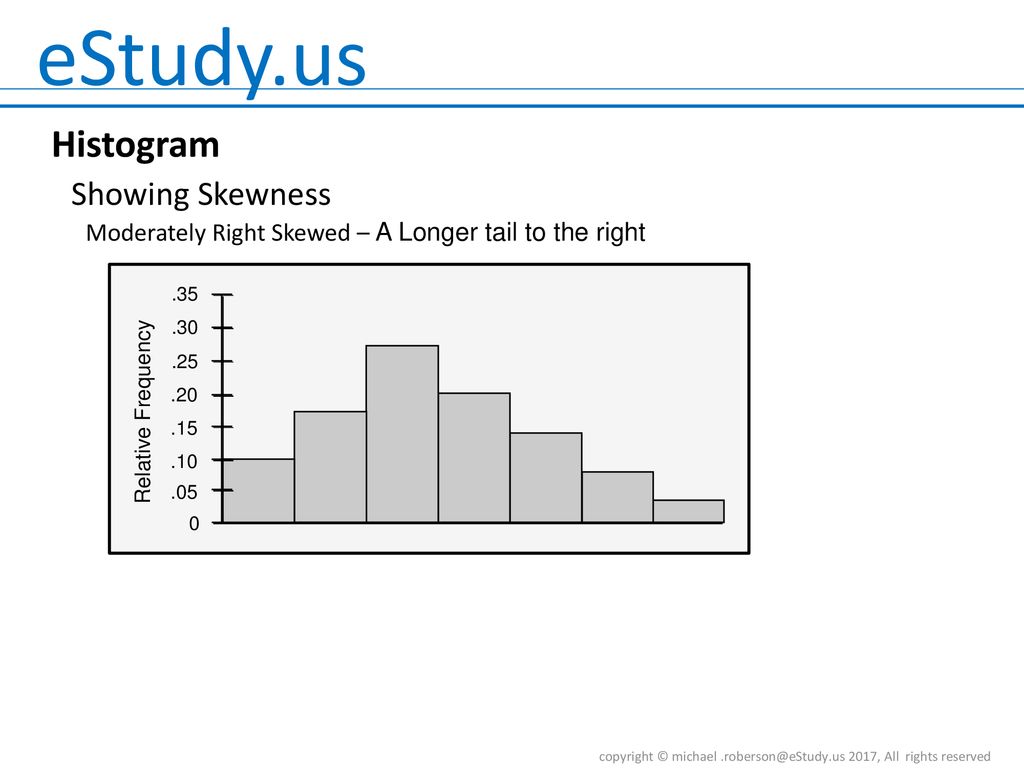 eStudy.us

Histogram

Showing Skewness

Moderately Right Skewed – A Longer tail to the right

Relative Frequency

.35
.30
.25
.20
.15
.10
.05
0

copyright © michael .roberson@eStudy.us 2017, All rights reserved